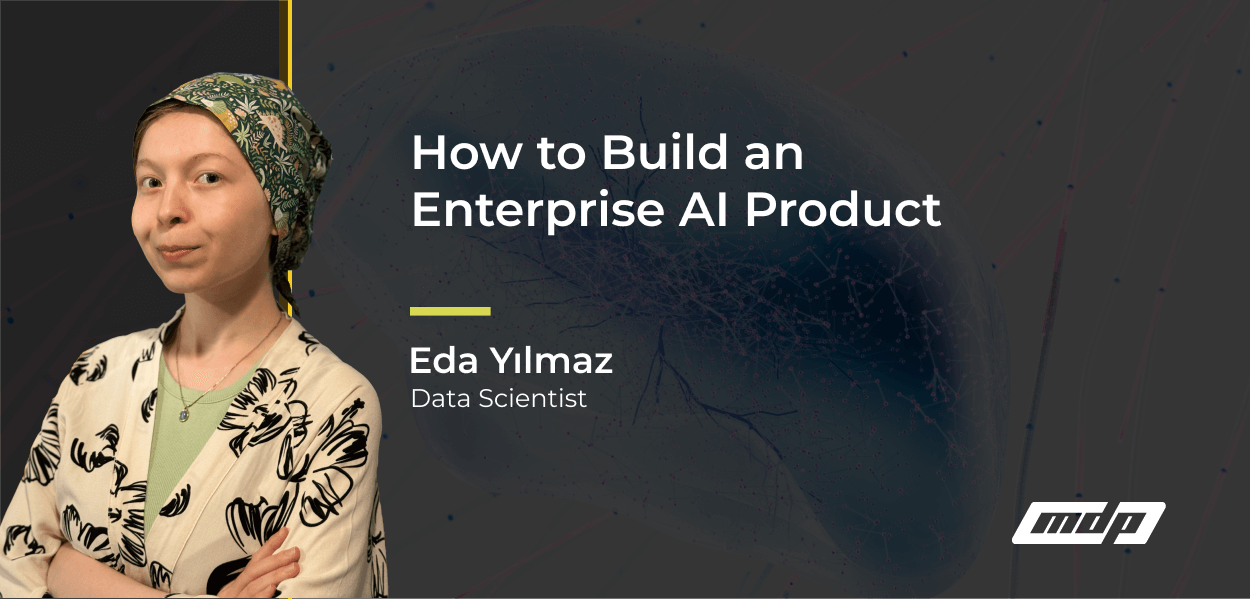 How to Build an Enterprise AI Product

Eda Yılmaz
Data Scientist

mdp